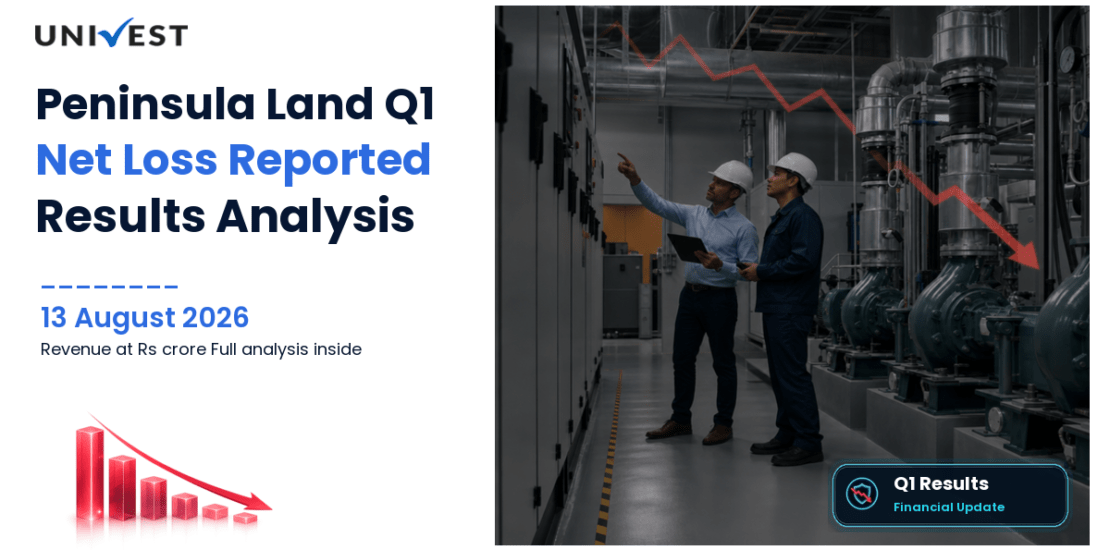 UNIVEST

Peninsula Land Q1
Net Loss Reported
Results Analysis

13 August 2026
Revenue at Rs crore Full analysis inside

Q1 Results
Financial Update